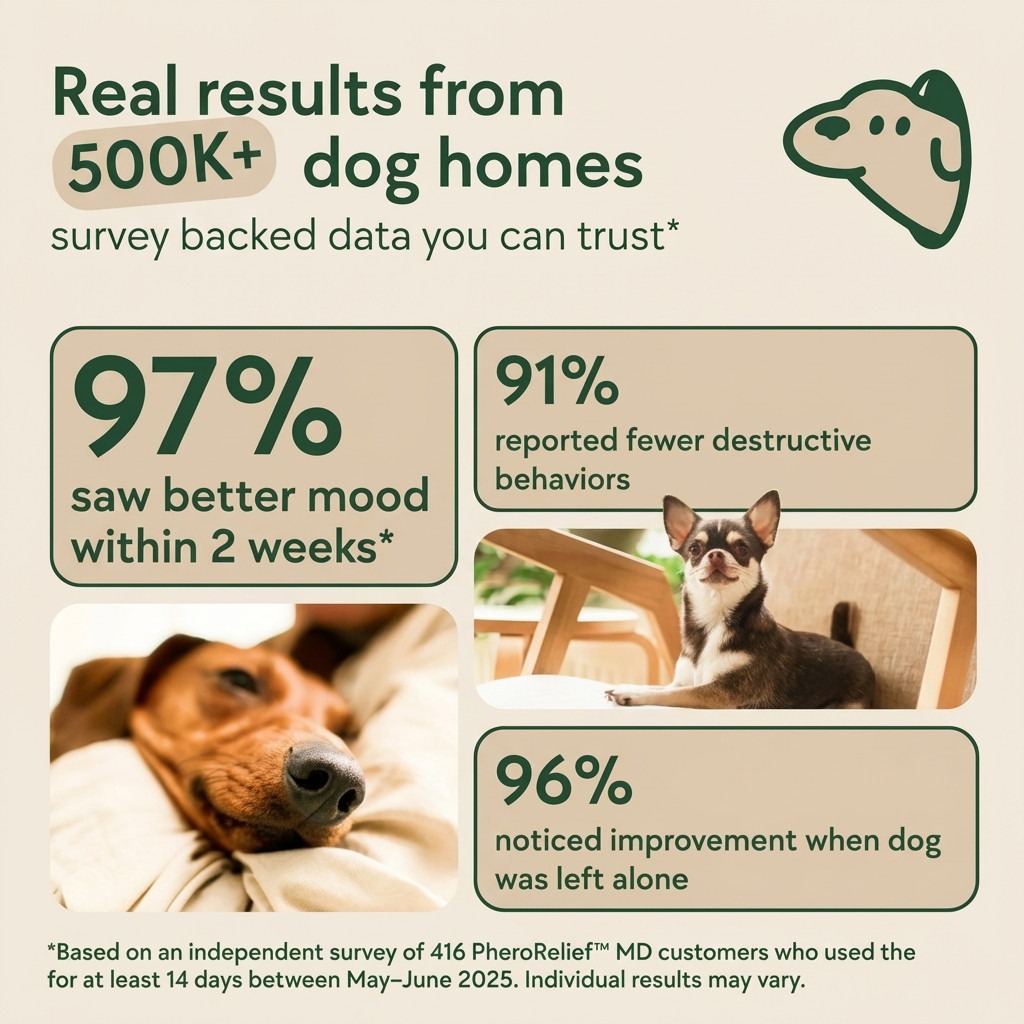 Real results from 500K+ dog homes
survey backed data you can trust*

97%
saw better mood within 2 weeks*

91%
reported fewer destructive behaviors

96%
noticed improvement when dog was left alone

*Based on an independent survey of 416 PheroRelief™ MD customers who used the for at least 14 days between May–June 2025. Individual results may vary.